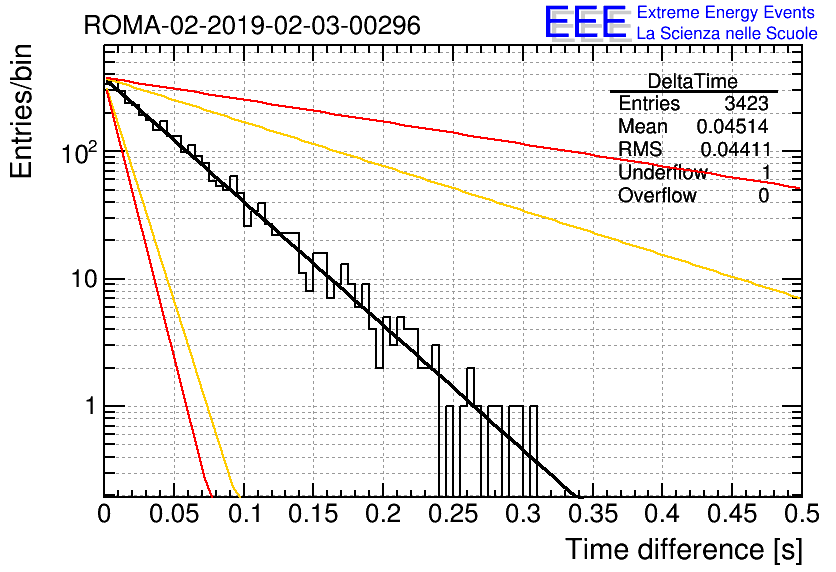 ROMA-02-2019-02-03-00296

EEE Extreme Energy Events
La Scienza nelle Scuole

| DeltaTime | |
|---|---|
| Entries | 3423 |
| Mean | 0.04514 |
| RMS | 0.04411 |
| Underflow | 1 |
| Overflow | 0 |

Entries/bin

$10^2$

10

1

0 0.05 0.1 0.15 0.2 0.25 0.3 0.35 0.4 0.45 0.5

Time difference [s]